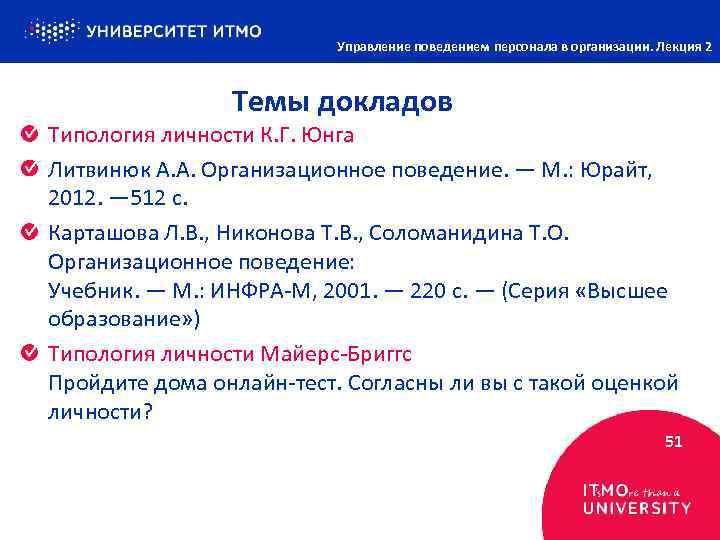 УНИВЕРСИТЕТ ИТМО

Управление поведением персонала в организации. Лекция 2

Темы докладов

Типология личности К.Г. Юнга

Литвинюк А.А. Организационное поведение. — М.: Юрайт, 2012. —512 с.

Карташова Л.В., Никонова Т.В., Соломанидина Т.О. Организационное поведение: Учебник. — М.: ИНФРА-М, 2001. — 220 с. — (Серия «Высшее образование»)

Типология личности Майерс-Бриггс
Пройдите дома онлайн-тест. Согласны ли вы с такой оценкой личности?

51

ITsMOre than a UNIVERSITY